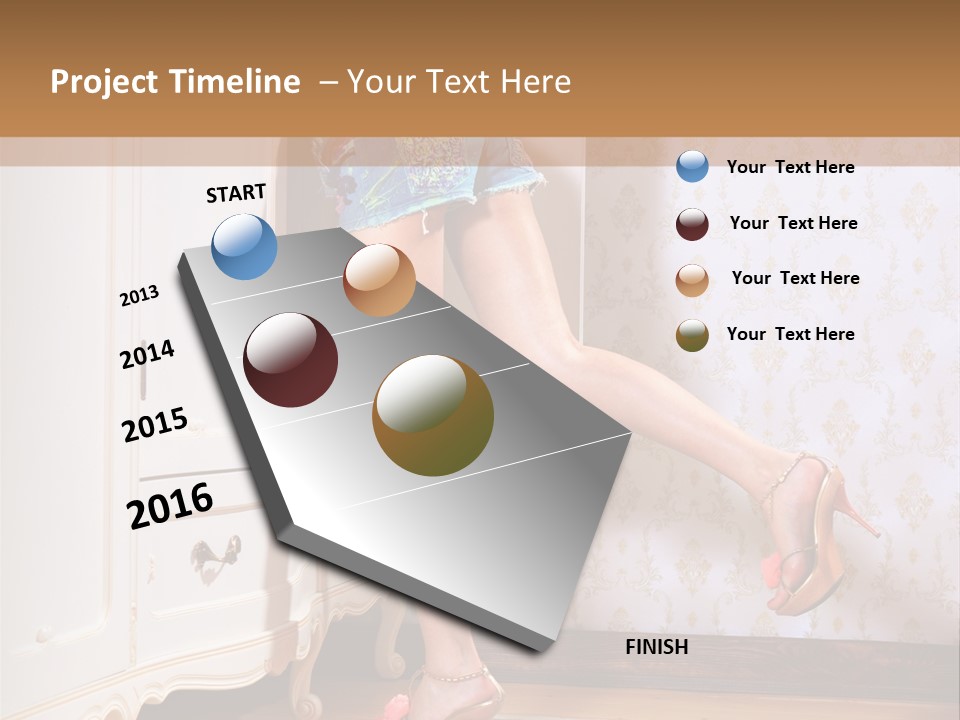 Project Timeline – Your Text Here

START

2013

2014

2015

2016

FINISH

Your Text Here

Your Text Here

Your Text Here

Your Text Here